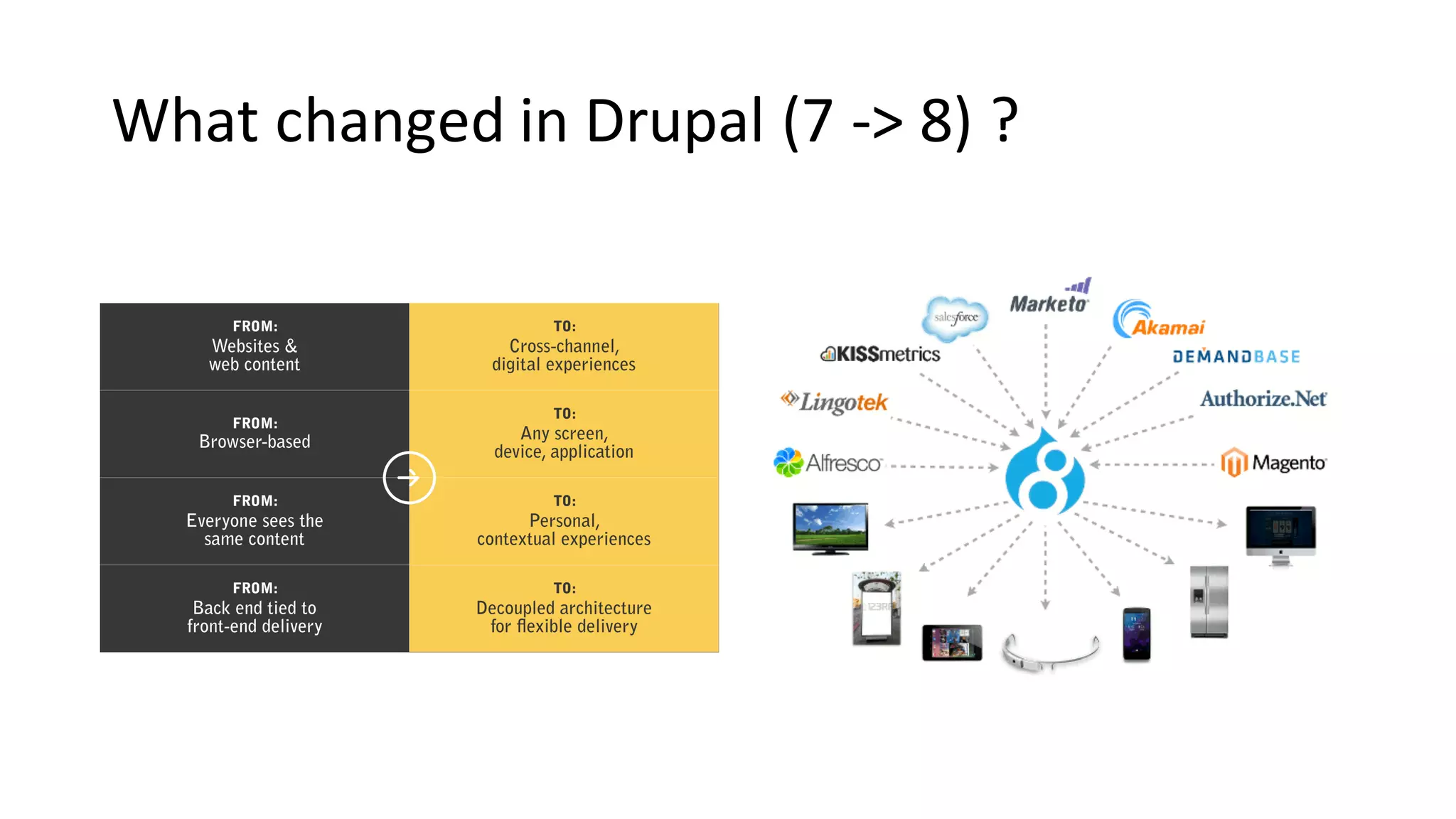 What changed in Drupal (7 -> 8) ?

| FROM: Websites & web content | TO: Cross-channel, digital experiences |
|---|---|
| FROM: Browser-based | TO: Any screen, device, application |
| FROM: Everyone sees the same content | TO: Personal, contextual experiences |
| FROM: Back end tied to front-end delivery | TO: Decoupled architecture for flexible delivery |

salesforce
Marketo
Akamai
KISSmetrics
DEMANDBASE
Lingotek
Authorize.Net
Alfresco
8
Magento